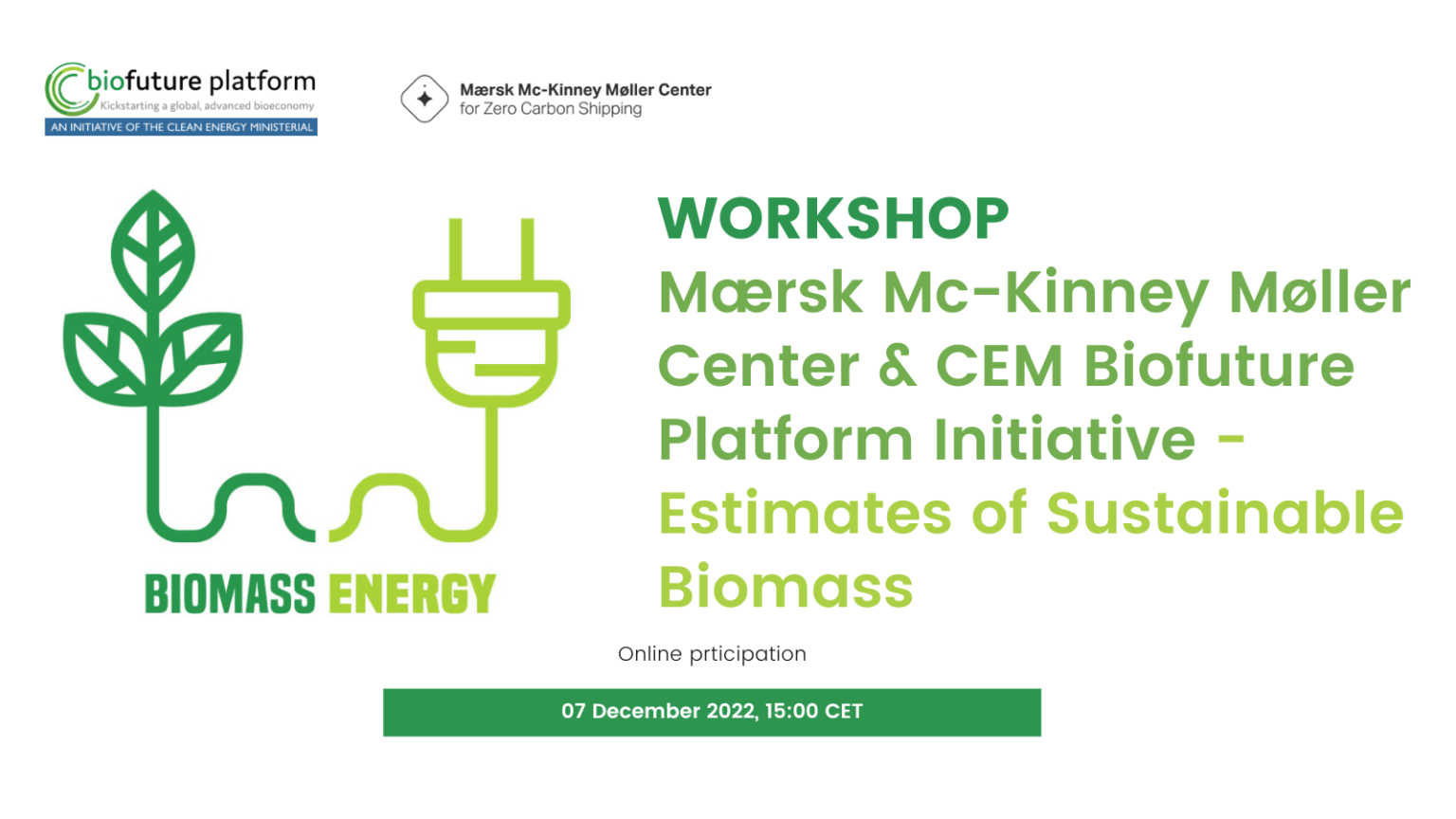 biofuture platform
Kickstarting a global, advanced bioeconomy
AN INITIATIVE OF THE CLEAN ENERGY MINISTERIAL

Mærsk Mc-Kinney Møller Center
for Zero Carbon Shipping

BIOMASS ENERGY

WORKSHOP
Mærsk Mc-Kinney Møller Center & CEM Biofuture Platform Initiative - Estimates of Sustainable Biomass

Online prticipation

07 December 2022, 15:00 CET